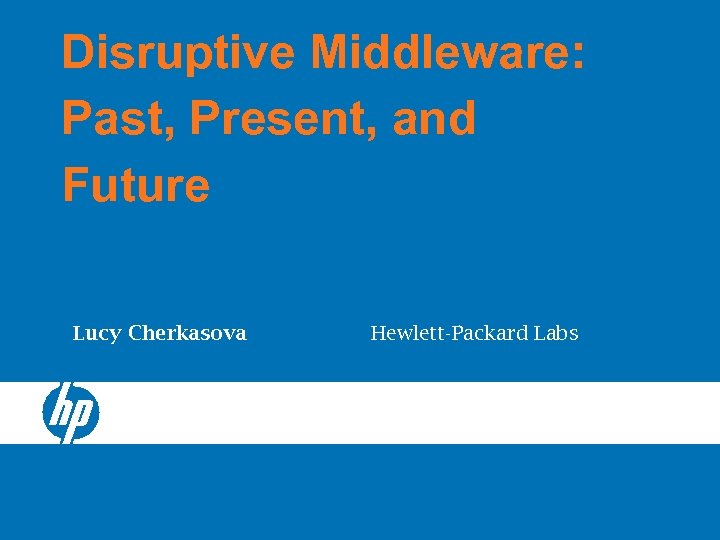 Disruptive Middleware: Past, Present, and Future

Lucy Cherkasova

Hewlett-Packard Labs

hp